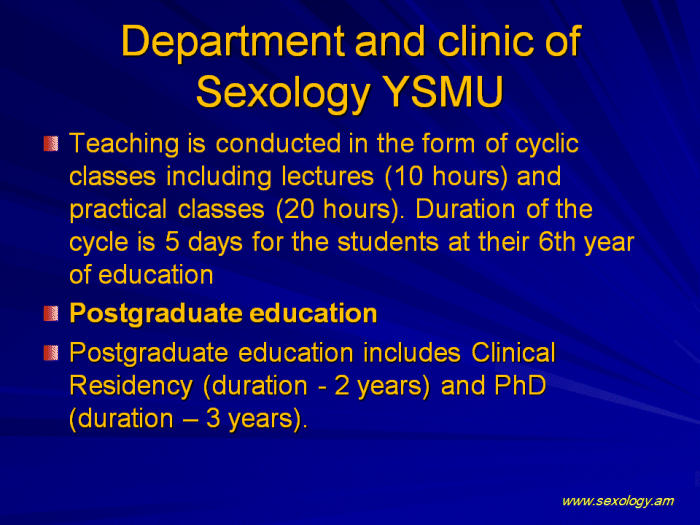 Department and clinic of Sexology YSMU

Teaching is conducted in the form of cyclic classes including lectures (10 hours) and practical classes (20 hours). Duration of the cycle is 5 days for the students at their 6th year of education

Postgraduate education

Postgraduate education includes Clinical Residency (duration - 2 years) and PhD (duration – 3 years).

www.sexology.am